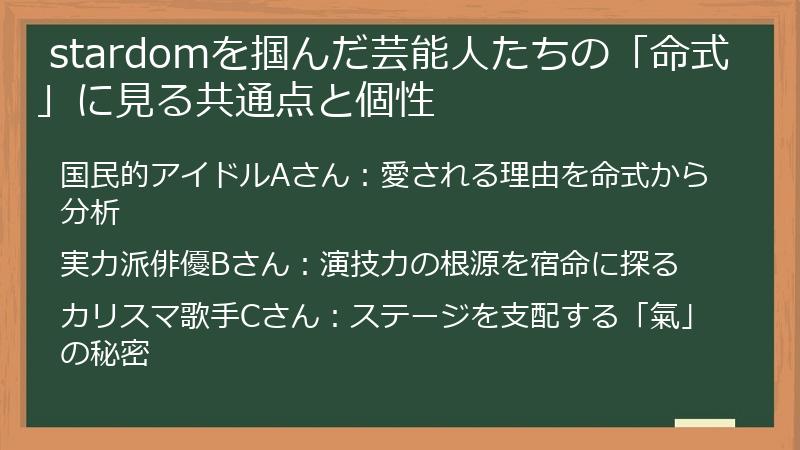 stardomを掴んだ芸能人たちの「命式」に見る共通点と個性

国民的アイドルAさん：愛される理由を命式から分析

実力派俳優Bさん：演技力の根源を宿命に探る

カリスマ歌手Cさん：ステージを支配する「氣」の秘密